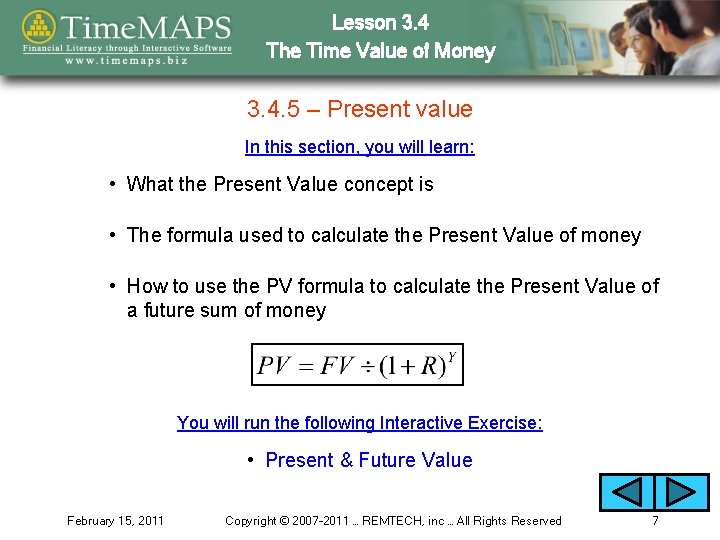 TimeMAPS
Financial Literacy through Interactive Software
www.timemaps.biz

Lesson 3.4
The Time Value of Money

3.4.5 – Present value

In this section, you will learn:

• What the Present Value concept is

• The formula used to calculate the Present Value of money

• How to use the PV formula to calculate the Present Value of a future sum of money

$PV = FV \div (1+R)^Y$

You will run the following Interactive Exercise:

• Present & Future Value

February 15, 2011 Copyright © 2007-2011 … REMTECH, inc … All Rights Reserved 7